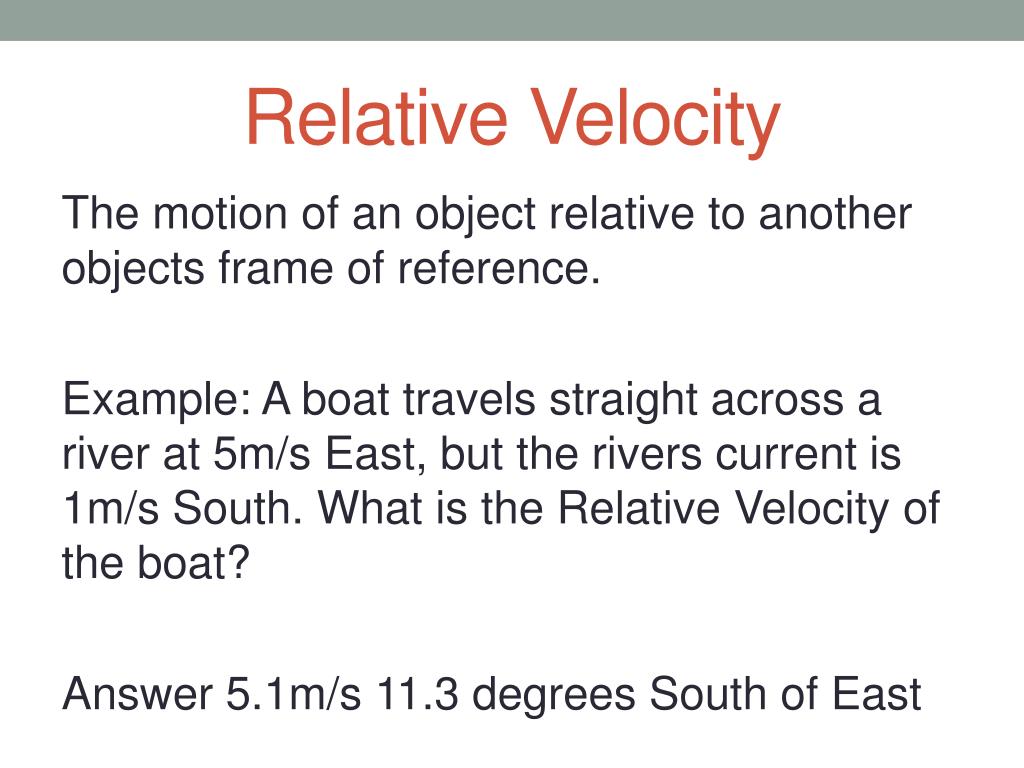 Relative Velocity

The motion of an object relative to another objects frame of reference.

Example: A boat travels straight across a river at 5m/s East, but the rivers current is 1m/s South. What is the Relative Velocity of the boat?

Answer 5.1m/s 11.3 degrees South of East